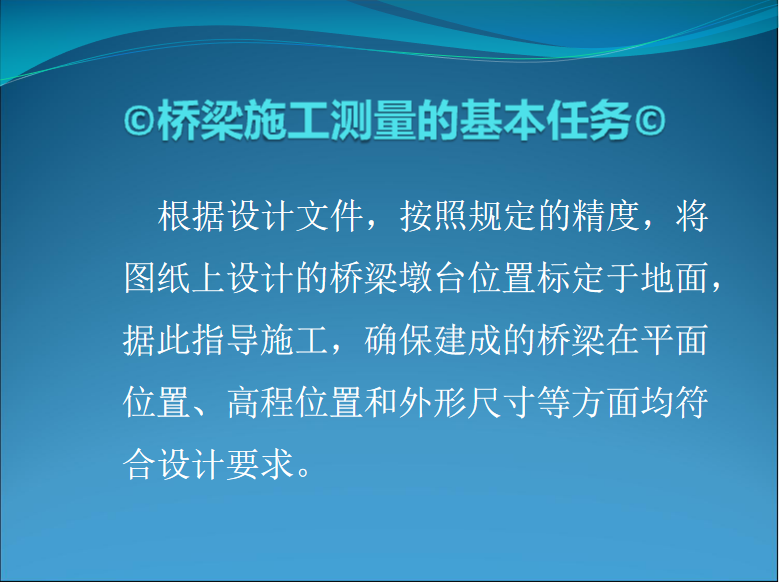 ©桥梁施工测量的基本任务©

根据设计文件，按照规定的精度，将图纸上设计的桥梁墩台位置标定于地面，据此指导施工，确保建成的桥梁在平面位置、高程位置和外形尺寸等方面均符合设计要求。